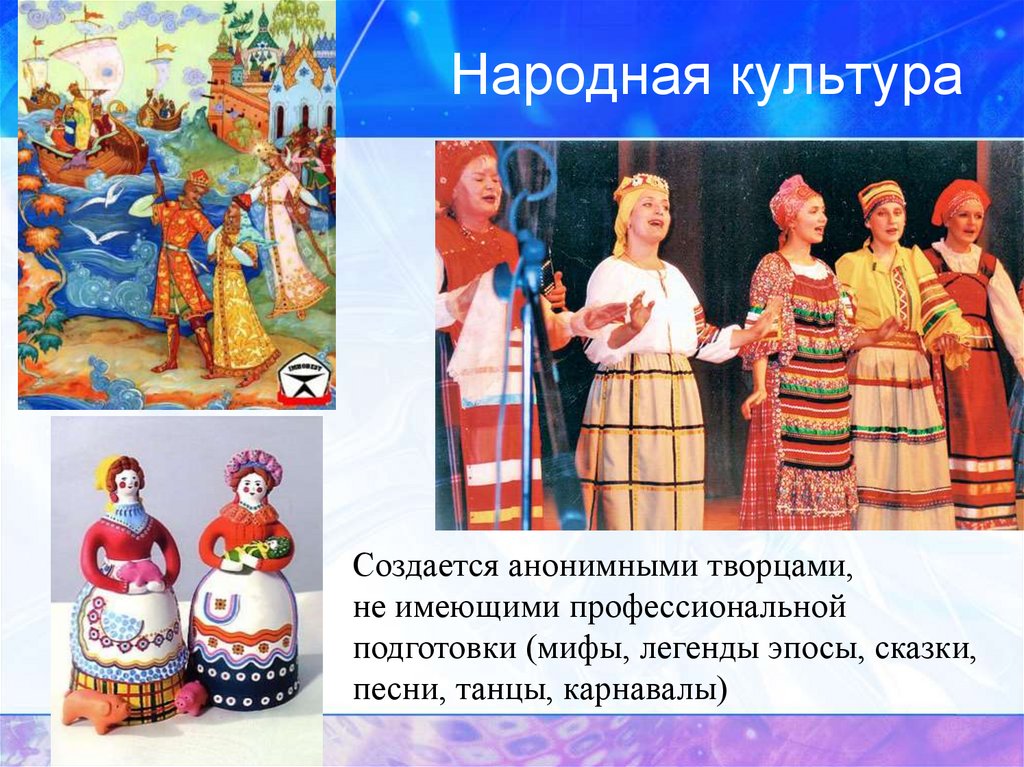 Народная культура

Создается анонимными творцами, не имеющими профессиональной подготовки (мифы, легенды эпосы, сказки, песни, танцы, карнавалы)